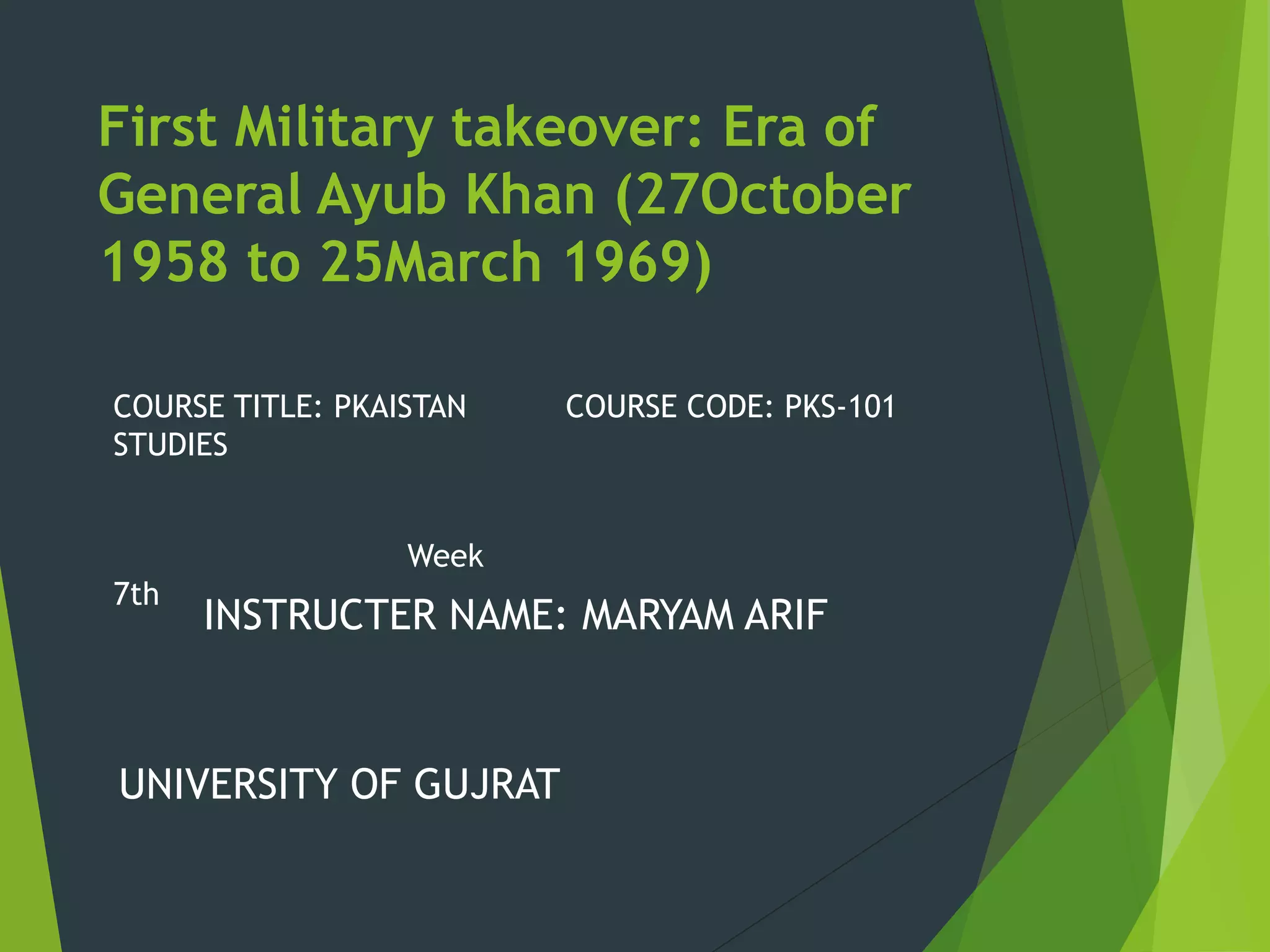 First Military takeover: Era of General Ayub Khan (27October 1958 to 25March 1969)

COURSE TITLE: PKAISTAN STUDIES

COURSE CODE: PKS-101

Week

7th

INSTRUCTER NAME: MARYAM ARIF

UNIVERSITY OF GUJRAT